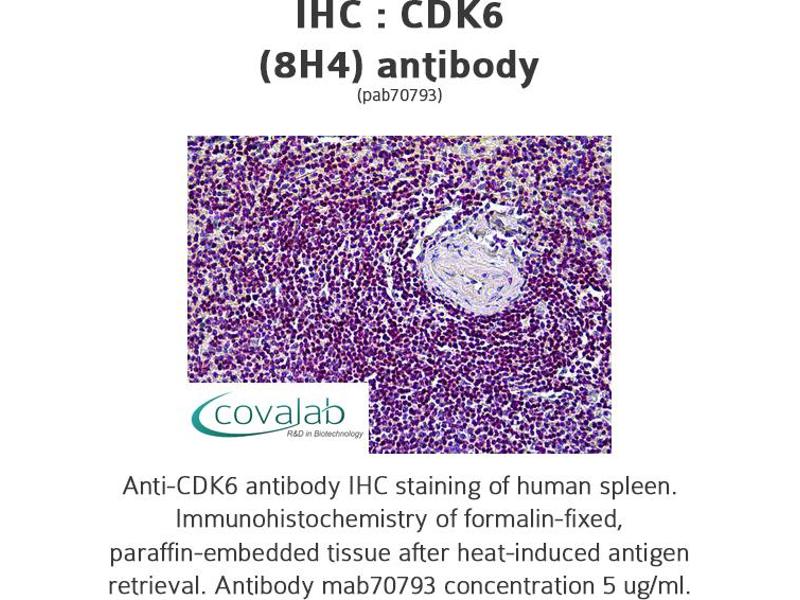 IHC : CDK6
(8H4) antibody
(pab70793)

covalab
R&D in Biotechnology

Anti-CDK6 antibody IHC staining of human spleen. Immunohistochemistry of formalin-fixed, paraffin-embedded tissue after heat-induced antigen retrieval. Antibody mab70793 concentration 5 ug/ml.